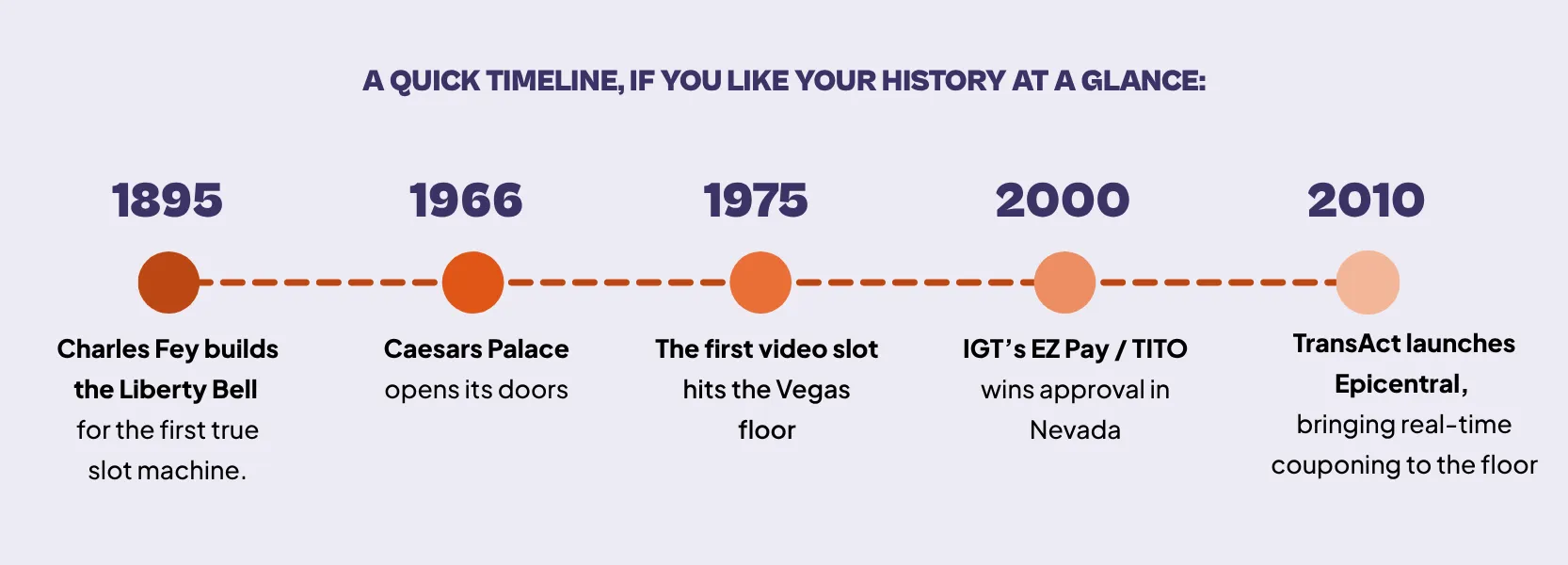 A QUICK TIMELINE, IF YOU LIKE YOUR HISTORY AT A GLANCE:

1895

Charles Fey builds the Liberty Bell for the first true slot machine.

1966

Caesars Palace opens its doors

1975

The first video slot hits the Vegas floor

2000

IGT's EZ Pay / TITO wins approval in Nevada

2010

TransAct launches Epicentral, bringing real-time couponing to the floor